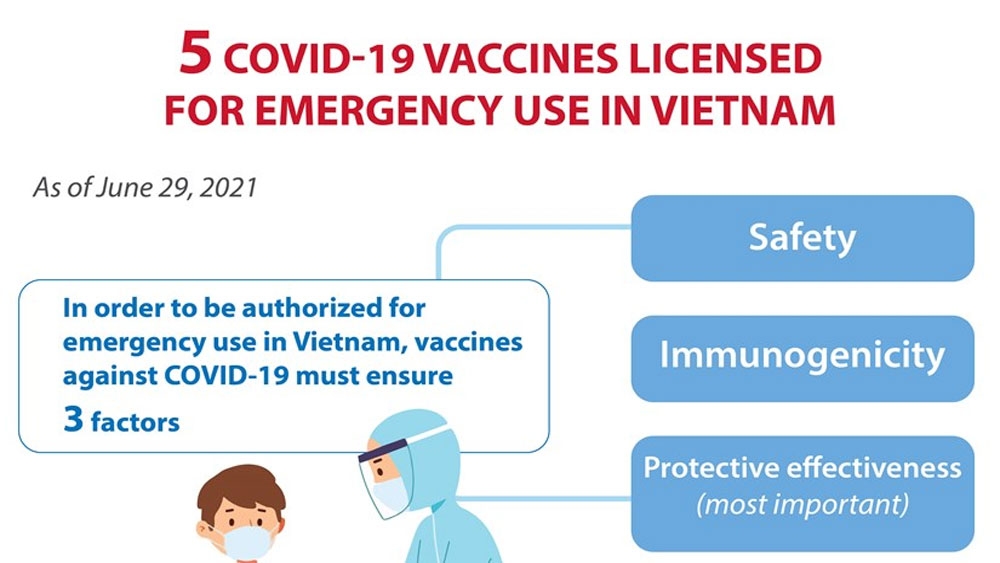 5 COVID-19 VACCINES LICENSED FOR EMERGENCY USE IN VIETNAM

As of June 29, 2021

In order to be authorized for emergency use in Vietnam, vaccines against COVID-19 must ensure 3 factors

Safety

Immunogenicity

Protective effectiveness (most important)